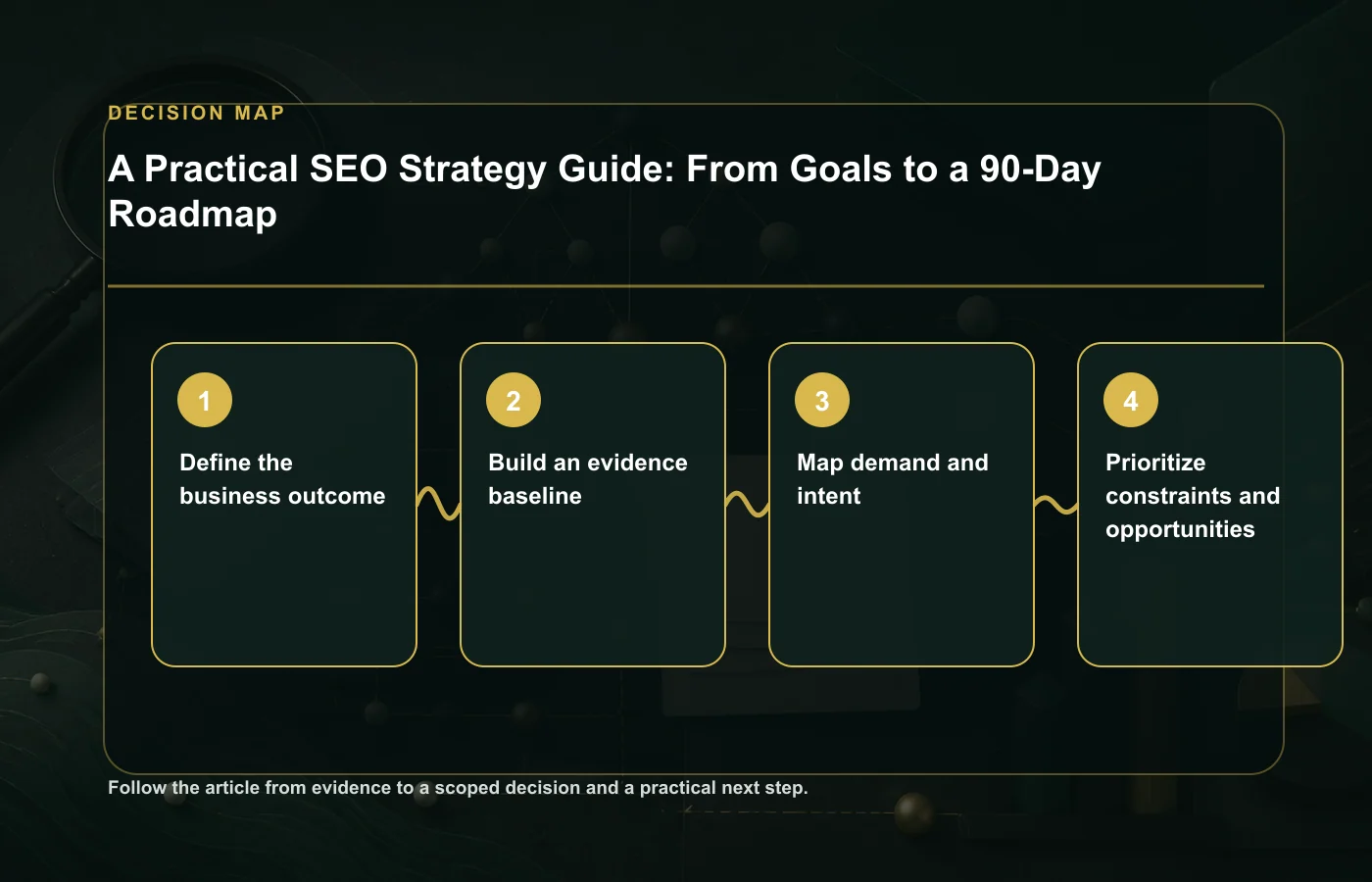 DECISION MAP

A Practical SEO Strategy Guide: From Goals to a 90-Day Roadmap

1

Define the business outcome

2

Build an evidence baseline

3

Map demand and intent

4

Prioritize constraints and opportunities

Follow the article from evidence to a scoped decision and a practical next step.